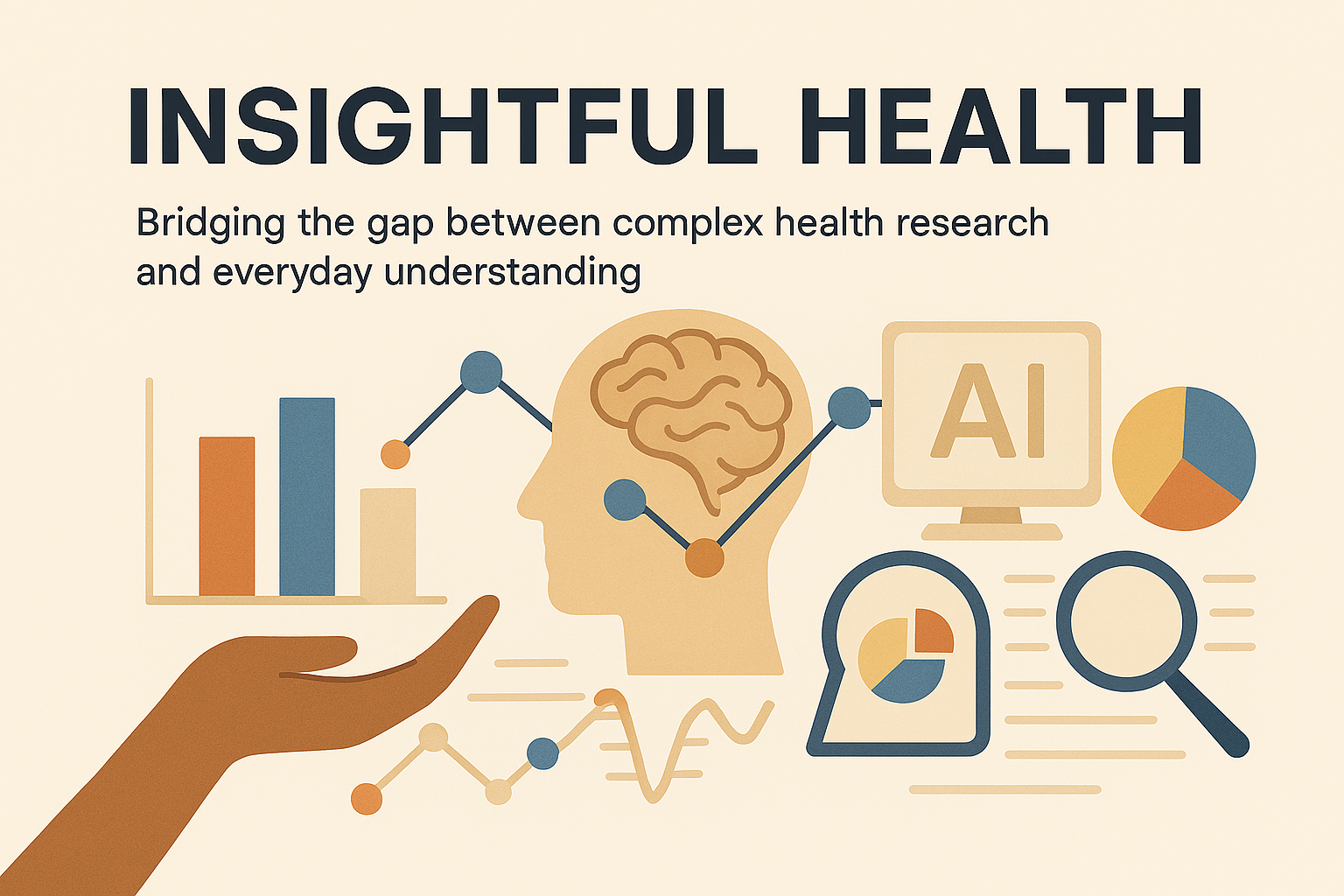 INSIGHTFUL HEALTH

Bridging the gap between complex health research and everyday understanding

AI